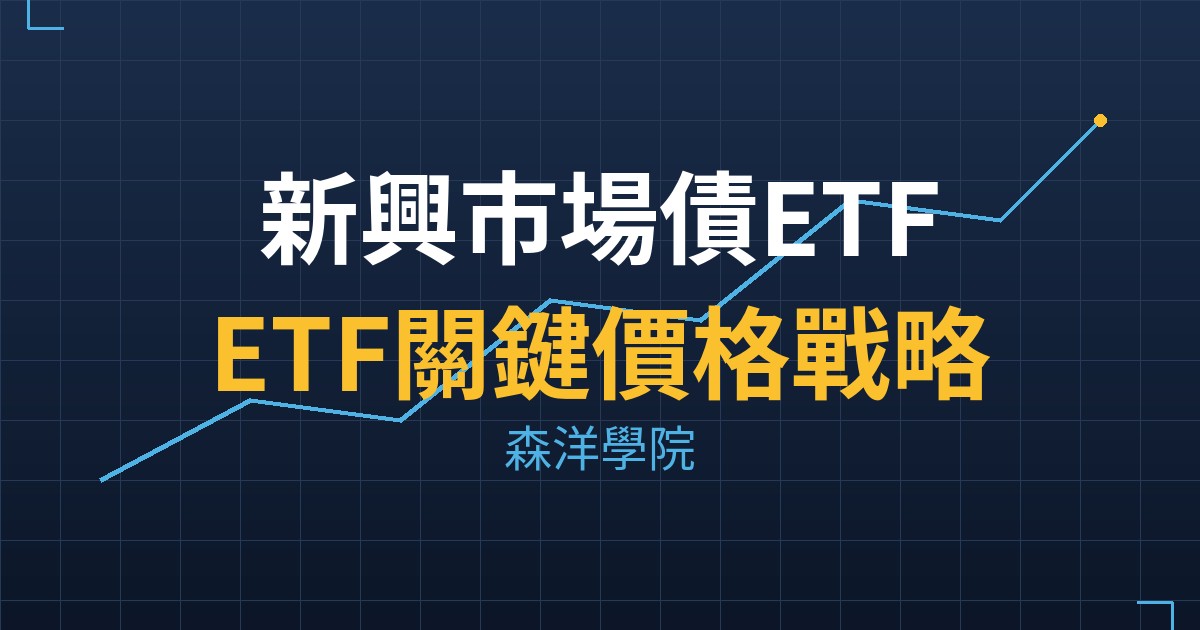 新興市場債ETF
ETF關鍵價格戰略
森洋學院